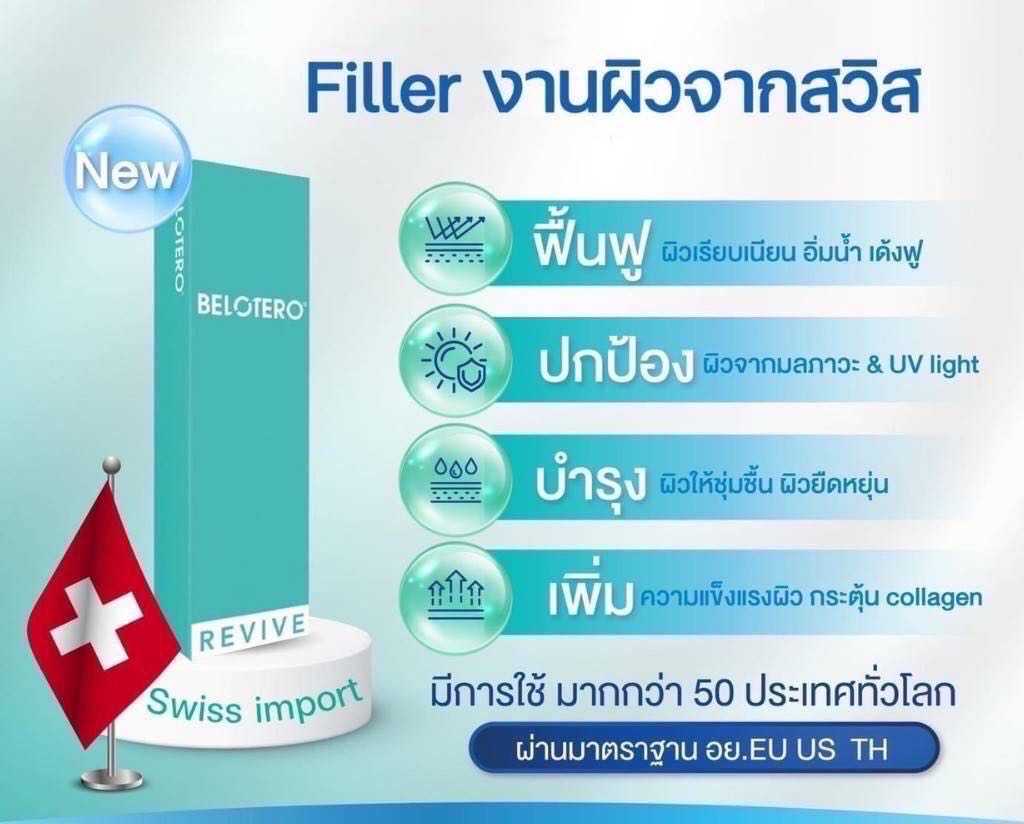 Filler งานผิวจากสวิส

New

BELOTERO

BELOTERO

REVIVE

Swiss import

ฟื้นฟู ผิวเรียบเนียน อิ่มน้ำ เด้งฟู

ปกป้อง ผิวจากมลภาวะ & UV light

บำรุง ผิวให้ชุ่มชื้น ผิวยืดหยุ่น

เพิ่ม ความแข็งแรงผิว กระตุ้น collagen

มีการใช้ มากกว่า 50 ประเทศทั่วโลก

ผ่านมาตราฐาน อย.EU US TH